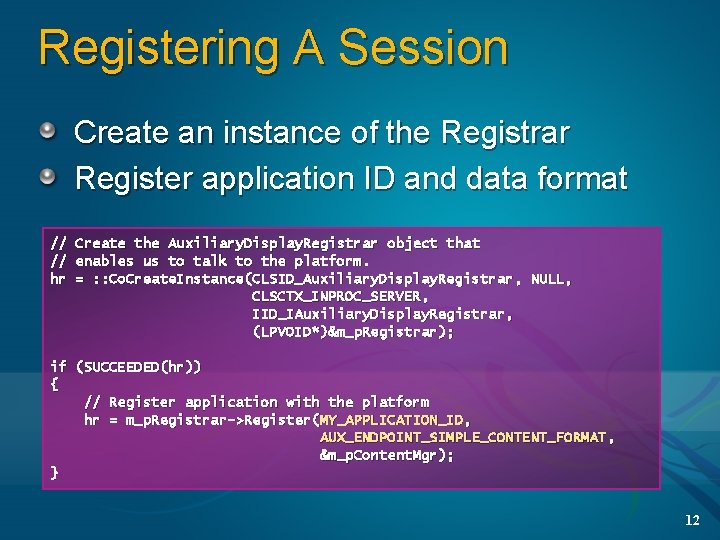 Registering A Session

Create an instance of the Registrar

Register application ID and data format

// Create the AuxiliaryDisplayRegistrar object that
// enables us to talk to the platform.
hr = ::CoCreateInstance(CLSID_AuxiliaryDisplayRegistrar, NULL,
CLSCTX_INPROC_SERVER,
IID_IAuxiliaryDisplayRegistrar,
(LPVOID*)&m_pRegistrar);

if (SUCCEEDED(hr))
{
// Register application with the platform
hr = m_pRegistrar->Register(MY_APPLICATION_ID,
AUX_ENDPOINT_SIMPLE_CONTENT_FORMAT,
&m_pContentMgr);
}

12